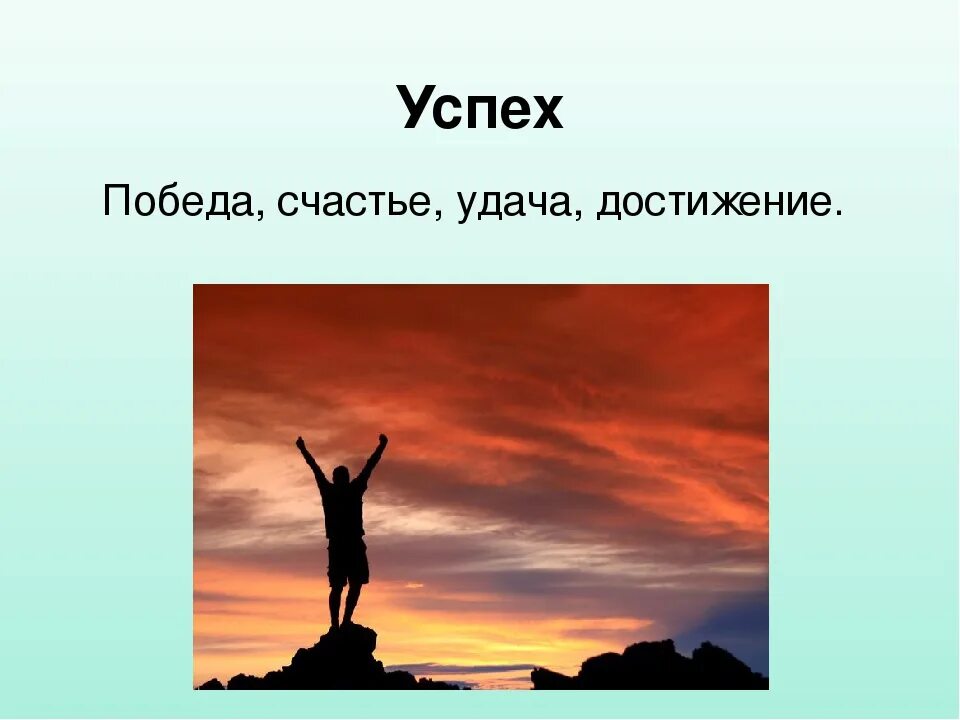 Успех

Победа, счастье, удача, достижение.